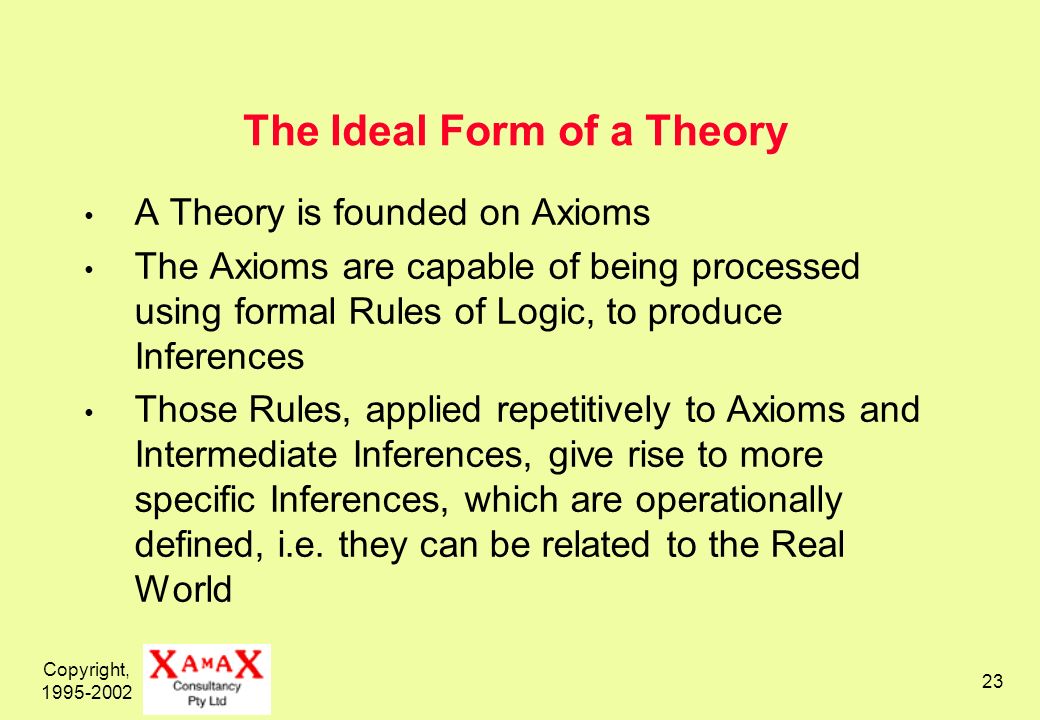 The Ideal Form of a Theory

• A Theory is founded on Axioms

• The Axioms are capable of being processed using formal Rules of Logic, to produce Inferences

• Those Rules, applied repetitively to Axioms and Intermediate Inferences, give rise to more specific Inferences, which are operationally defined, i.e. they can be related to the Real World

Copyright, 1995-2002

XAMAX Consultancy Pty Ltd

23